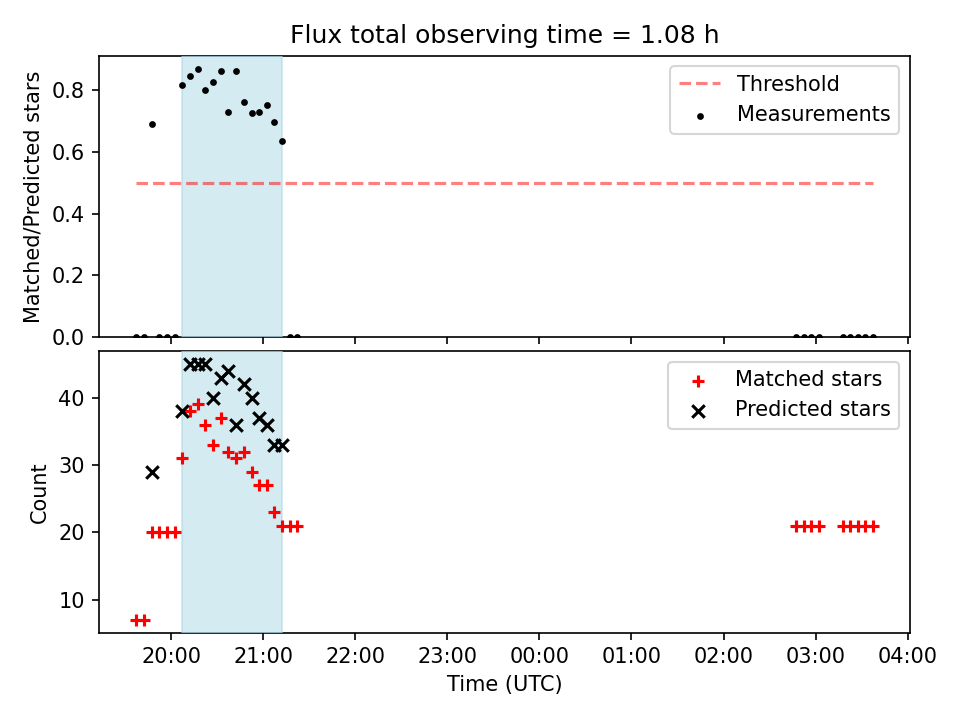 Flux total observing time = 1.08 h

Matched/Predicted stars

0.8
0.6
0.4
0.2
0.0

Threshold
Measurements

Count

40
30
20
10

Matched stars
Predicted stars

20:00
21:00
22:00
23:00
00:00
01:00
02:00
03:00
04:00

Time (UTC)